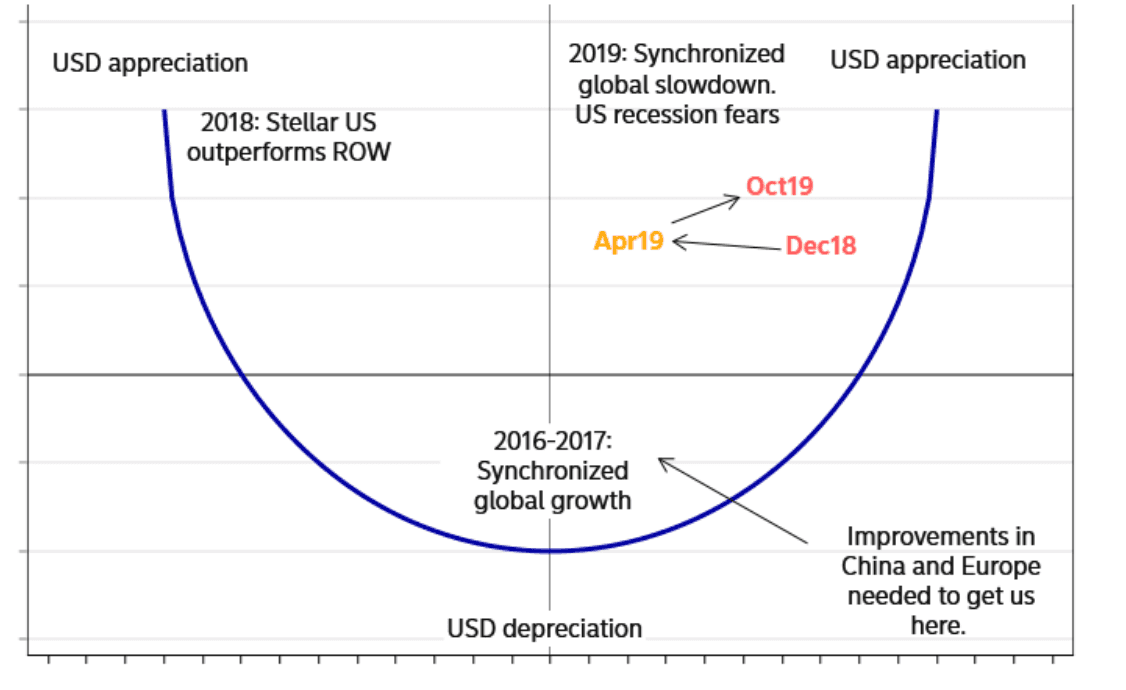 USD appreciation

2018: Stellar US outperforms ROW

2019: Synchronized global slowdown. US recession fears

USD appreciation

Oct19

Apr19

Dec18

2016-2017: Synchronized global growth

Improvements in China and Europe needed to get us here.

USD depreciation